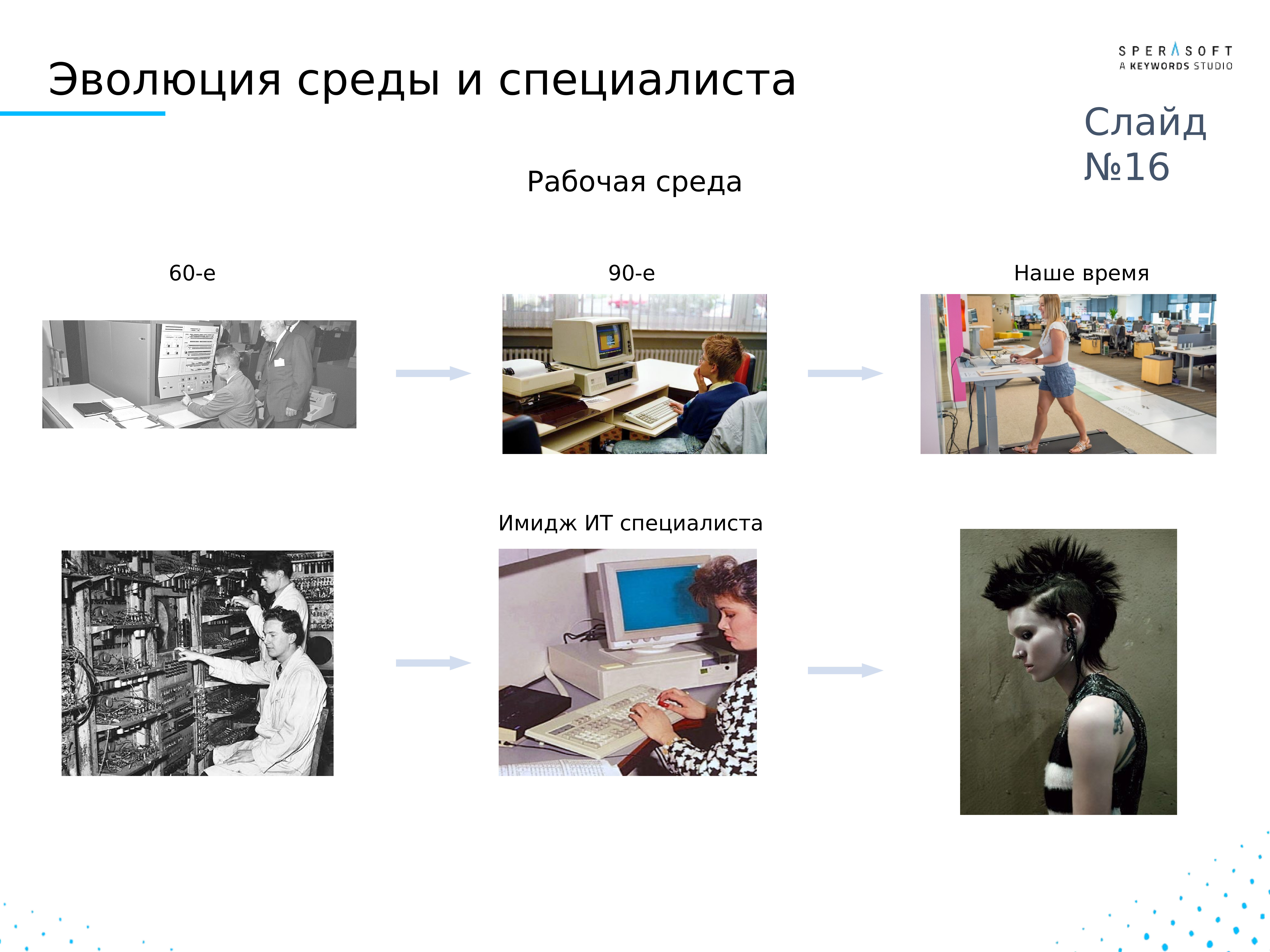 Эволюция среды и специалиста

SPERASOFT
A KEYWORDS STUDIO

Слайд №16

Рабочая среда

60-е

90-е

Наше время

Имидж ИТ специалиста